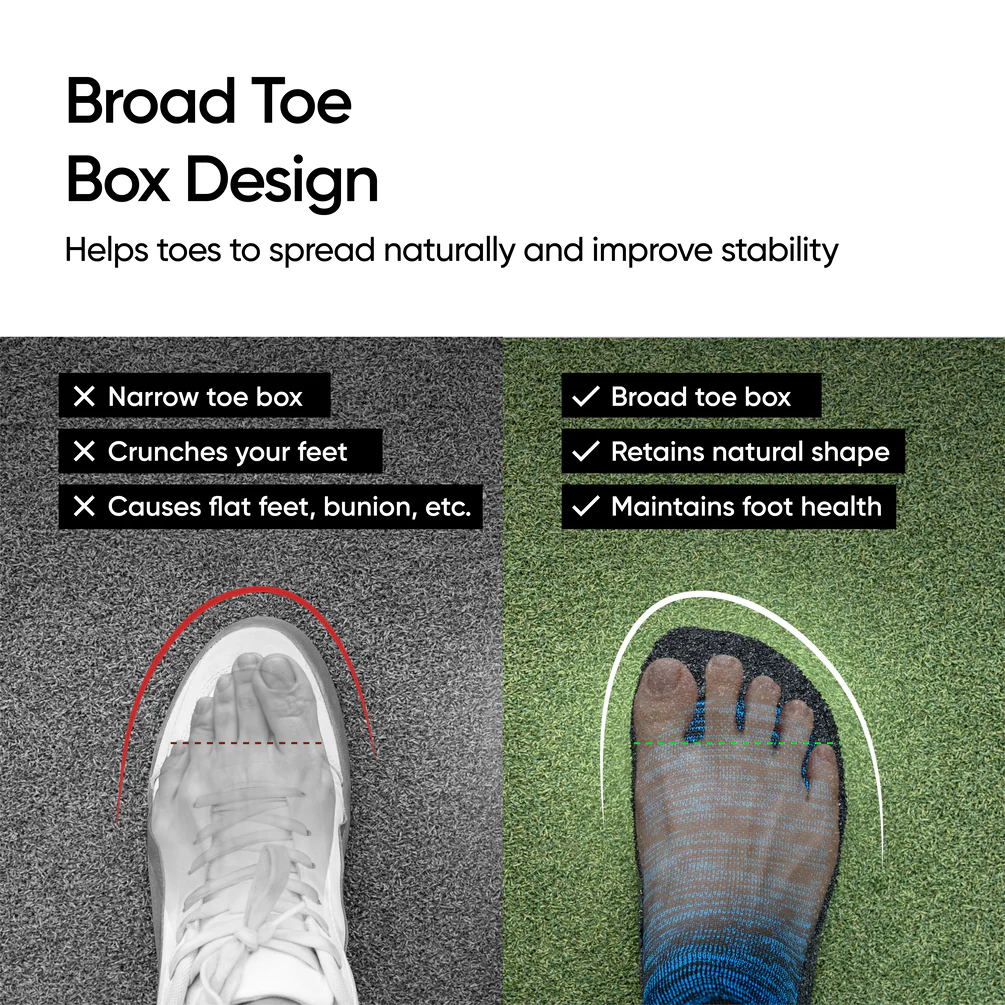 Broad Toe Box Design

Helps toes to spread naturally and improve stability

✕ Narrow toe box
✕ Crunches your feet
✕ Causes flat feet, bunion, etc.

✓ Broad toe box
✓ Retains natural shape
✓ Maintains foot health